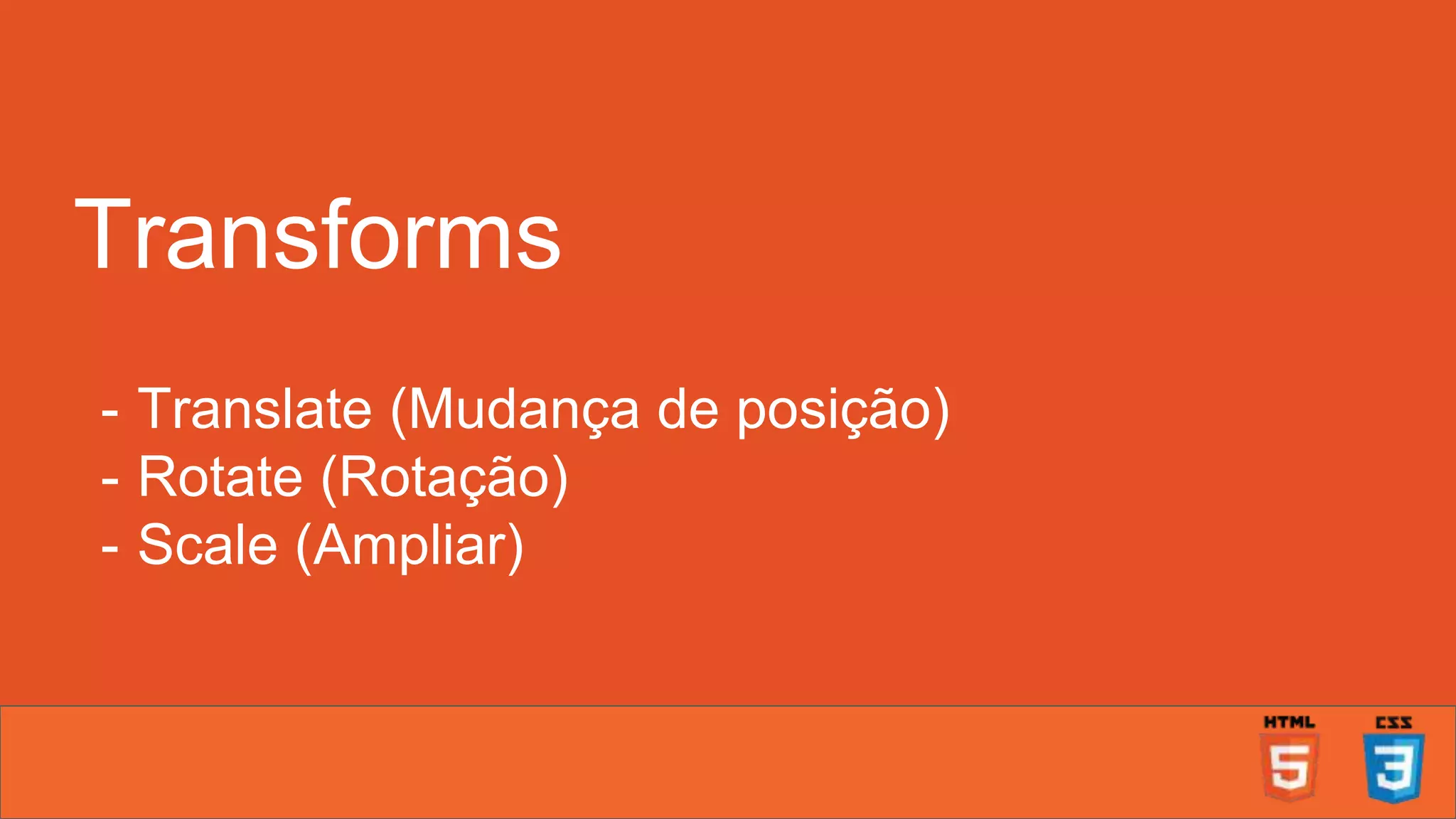 Transforms

- Translate (Mudança de posição)
- Rotate (Rotação)
- Scale (Ampliar)

HTML 5 CSS 3